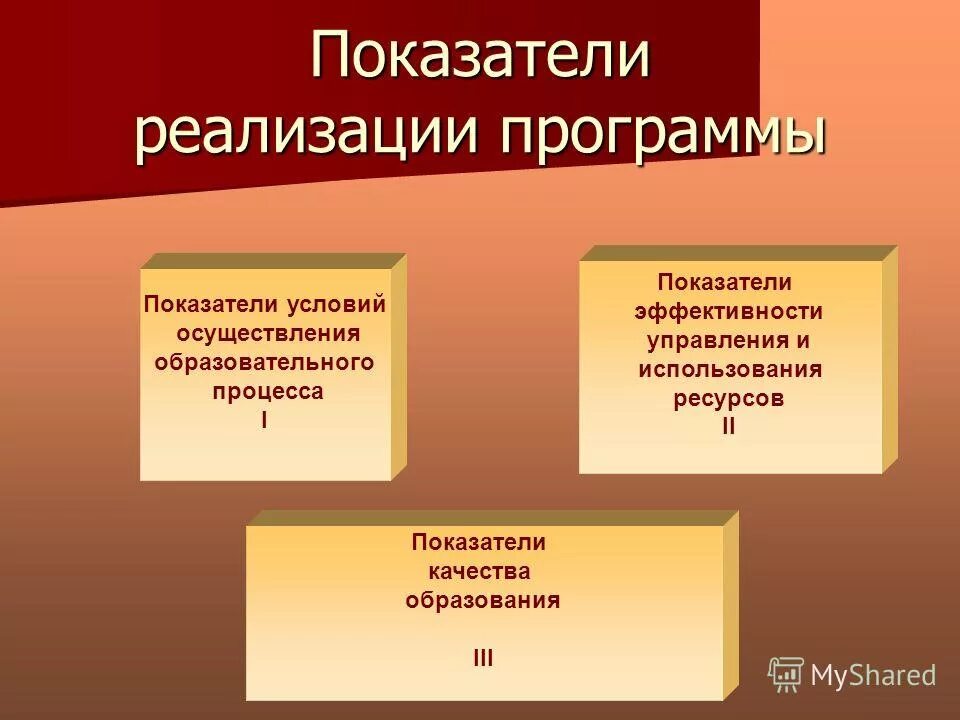 Показатели реализации программы

Показатели условий осуществления образовательного процесса
I

Показатели эффективности управления и использования ресурсов
II

Показатели качества образования

III

MyShared